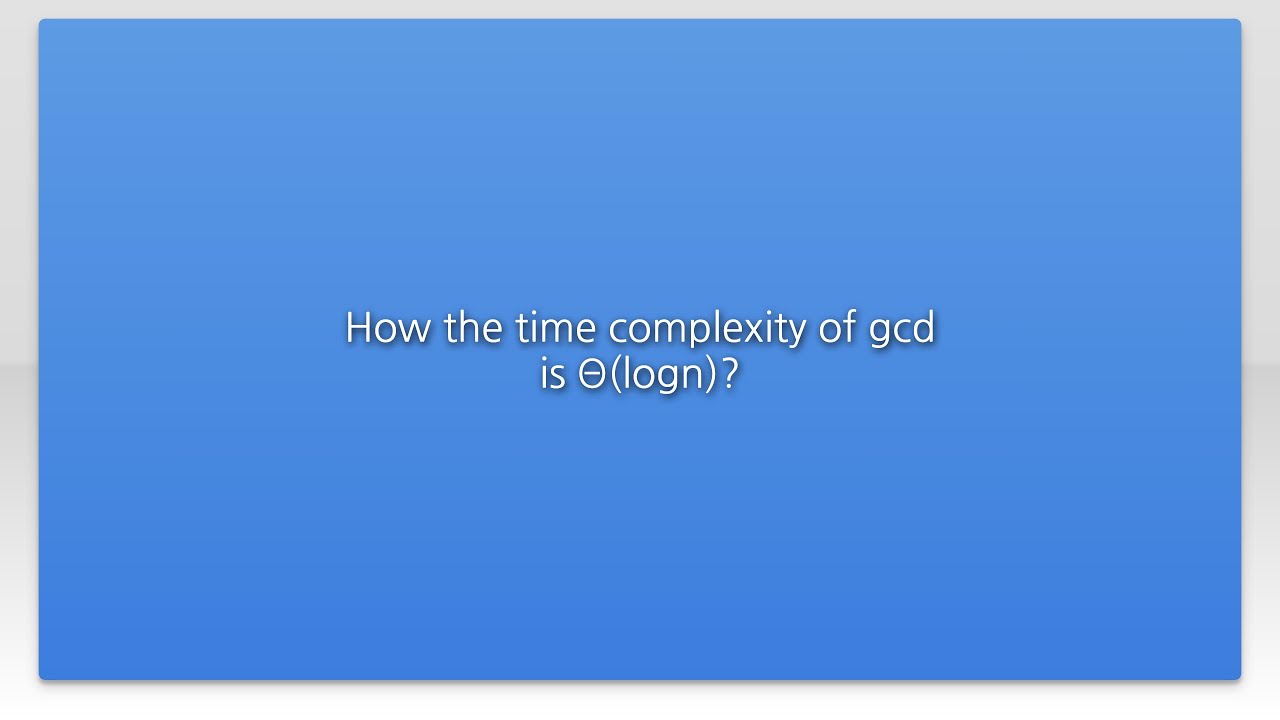 How the time complexity of gcd is Θ(logn)?